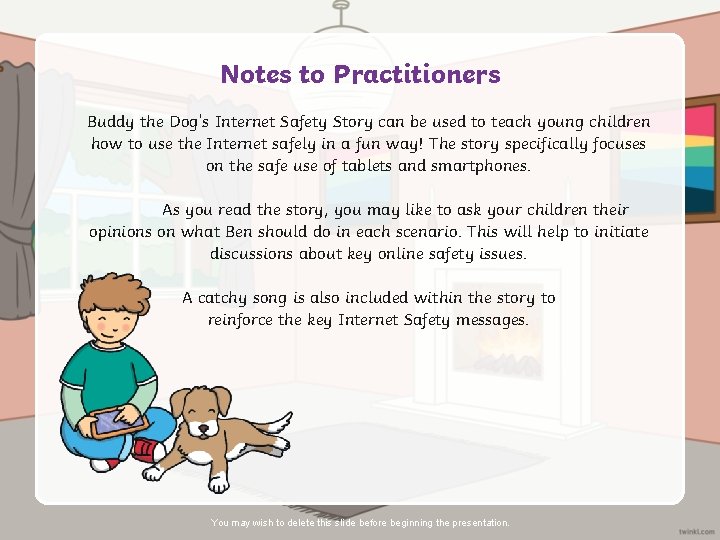 Notes to Practitioners

Buddy the Dog's Internet Safety Story can be used to teach young children how to use the Internet safely in a fun way! The story specifically focuses on the safe use of tablets and smartphones.

As you read the story, you may like to ask your children their opinions on what Ben should do in each scenario. This will help to initiate discussions about key online safety issues.

A catchy song is also included within the story to reinforce the key Internet Safety messages.

You may wish to delete this slide before beginning the presentation.

twinkl.com